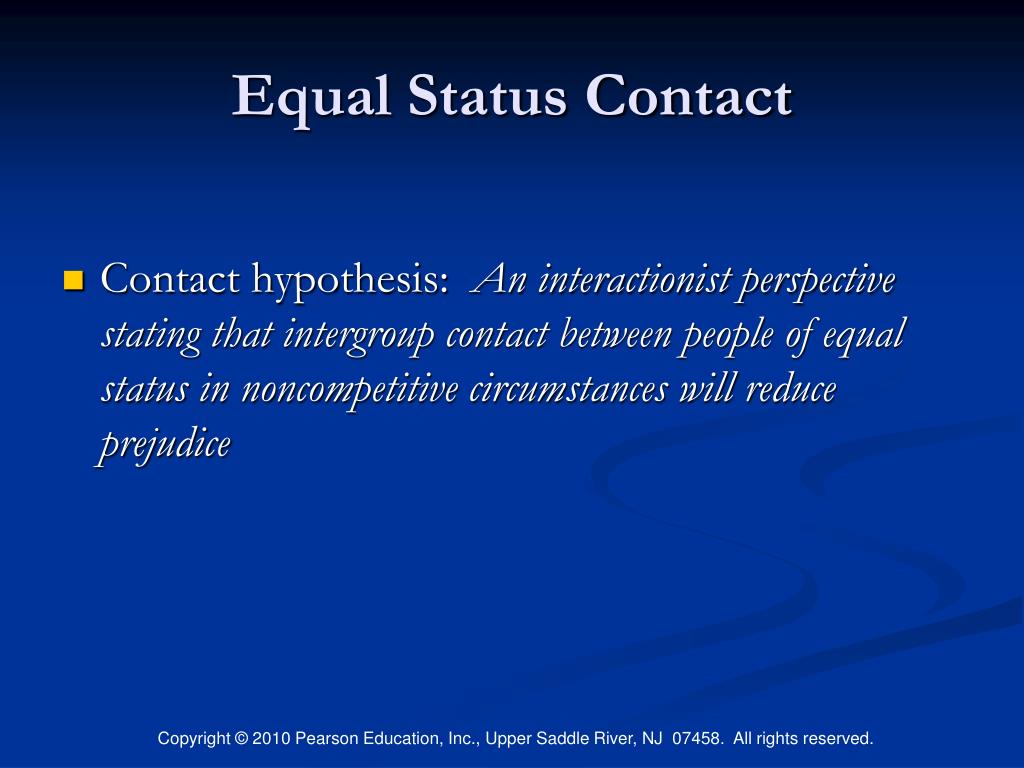 Equal Status Contact

Contact hypothesis: An interactionist perspective stating that intergroup contact between people of equal status in noncompetitive circumstances will reduce prejudice

Copyright © 2010 Pearson Education, Inc., Upper Saddle River, NJ 07458. All rights reserved.